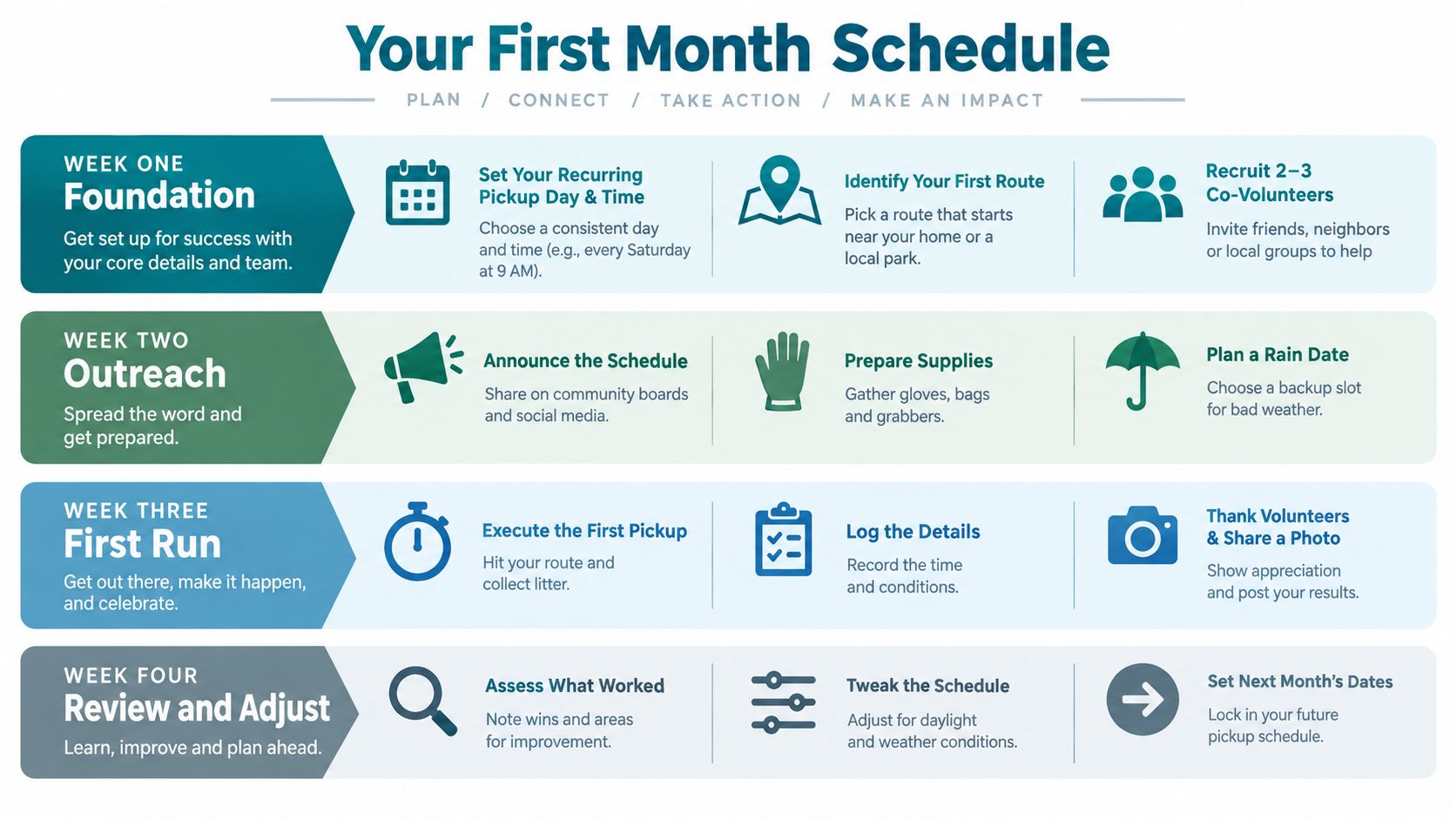 Your First Month Schedule

PLAN / CONNECT / TAKE ACTION / MAKE AN IMPACT

WEEK ONE
Foundation
Get set up for success with your core details and team.

Set Your Recurring Pickup Day & Time
Choose a consistent day and time (e.g., every Saturday at 9 AM).

Identify Your First Route
Pick a route that starts near your home or a local park.

Recruit 2–3 Co-Volunteers
Invite friends, neighbors or local groups to help

WEEK TWO
Outreach
Spread the word and get prepared.

Announce the Schedule
Share on community boards and social media.

Prepare Supplies
Gather gloves, bags and grabbers.

Plan a Rain Date
Choose a backup slot for bad weather.

WEEK THREE
First Run
Get out there, make it happen, and celebrate.

Execute the First Pickup
Hit your route and collect litter.

Log the Details
Record the time and conditions.

Thank Volunteers & Share a Photo
Show appreciation and post your results.

WEEK FOUR
Review and Adjust
Learn, improve and plan ahead.

Assess What Worked
Note wins and areas for improvement.

Tweak the Schedule
Adjust for daylight and weather conditions.

Set Next Month's Dates
Lock in your future pickup schedule.